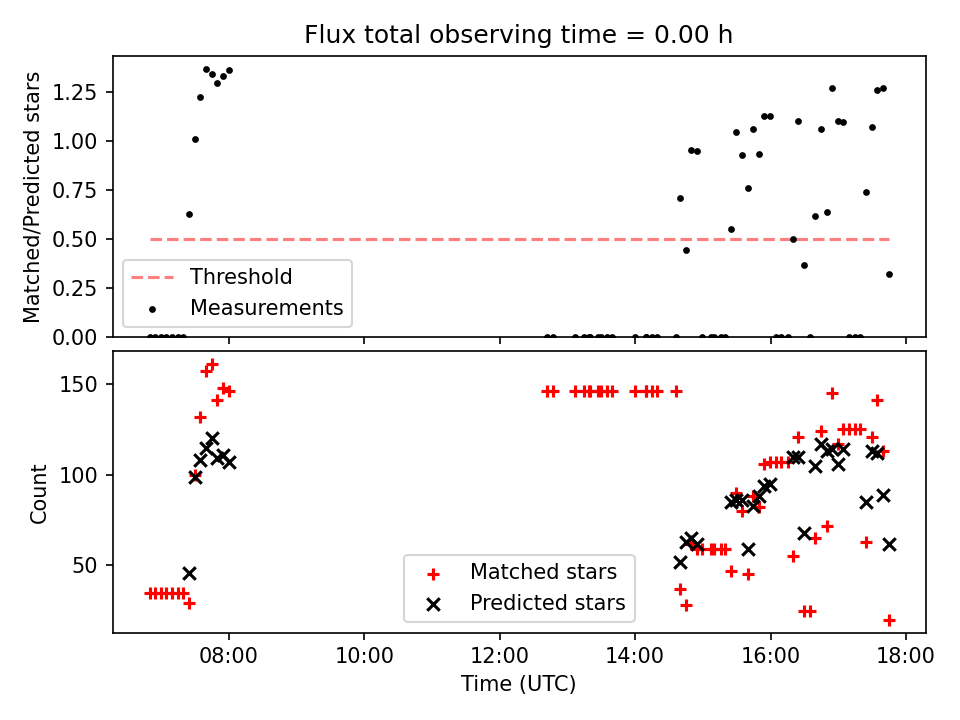 Flux total observing time = 0.00 h

Matched/Predicted stars

1.25
1.00
0.75
0.50
0.25
0.00

Threshold
Measurements

Count

150
100
50

Matched stars
Predicted stars

08:00
10:00
12:00
14:00
16:00
18:00

Time (UTC)